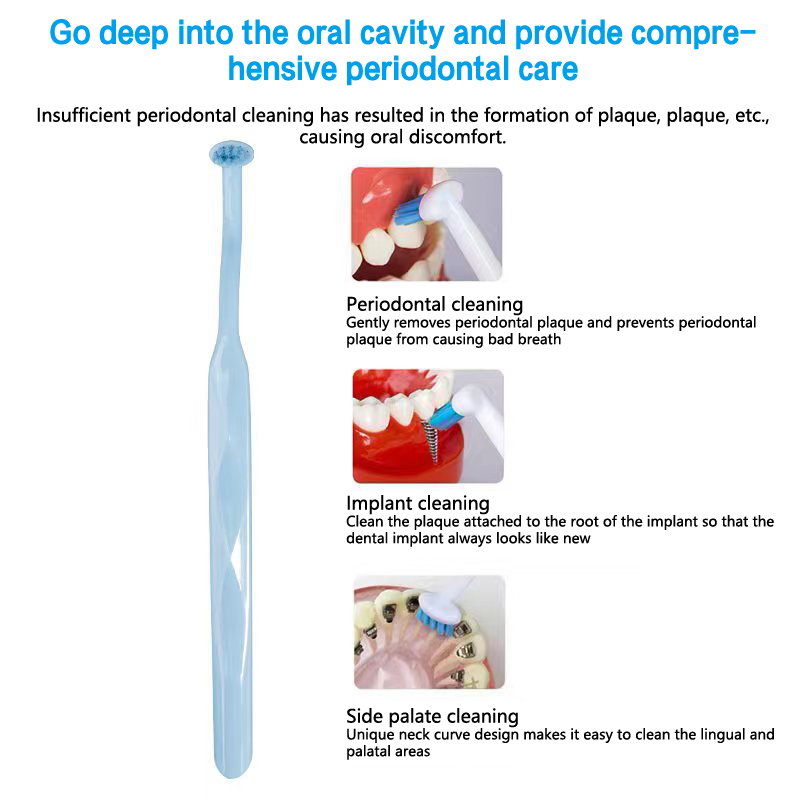 Go deep into the oral cavity and provide comprehensive periodontal care

Insufficient periodontal cleaning has resulted in the formation of plaque, plaque, etc., causing oral discomfort.

Periodontal cleaning
Gently removes periodontal plaque and prevents periodontal plaque from causing bad breath

Implant cleaning
Clean the plaque attached to the root of the implant so that the dental implant always looks like new

Side palate cleaning
Unique neck curve design makes it easy to clean the lingual and palatal areas